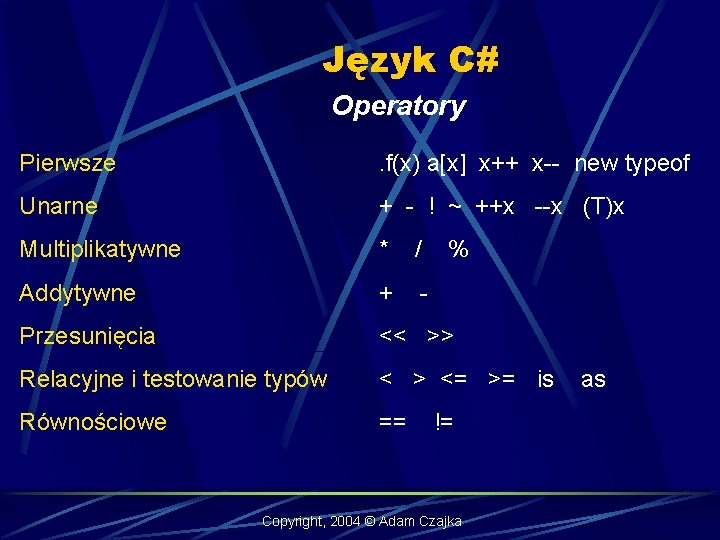 Język C#

Operatory

| | |
|---|---|
| Pierwsze | .f(x) a[x] x++ x-- new typeof |
| Unarne | + - ! ~ ++x --x (T)x |
| Multiplikatywne | * / % |
| Addytywne | + - |
| Przesunięcia | << >> |
| Relacyjne i testowanie typów | < > <= >= is as |
| Równościowe | == != |

Copyright, 2004 © Adam Czajka